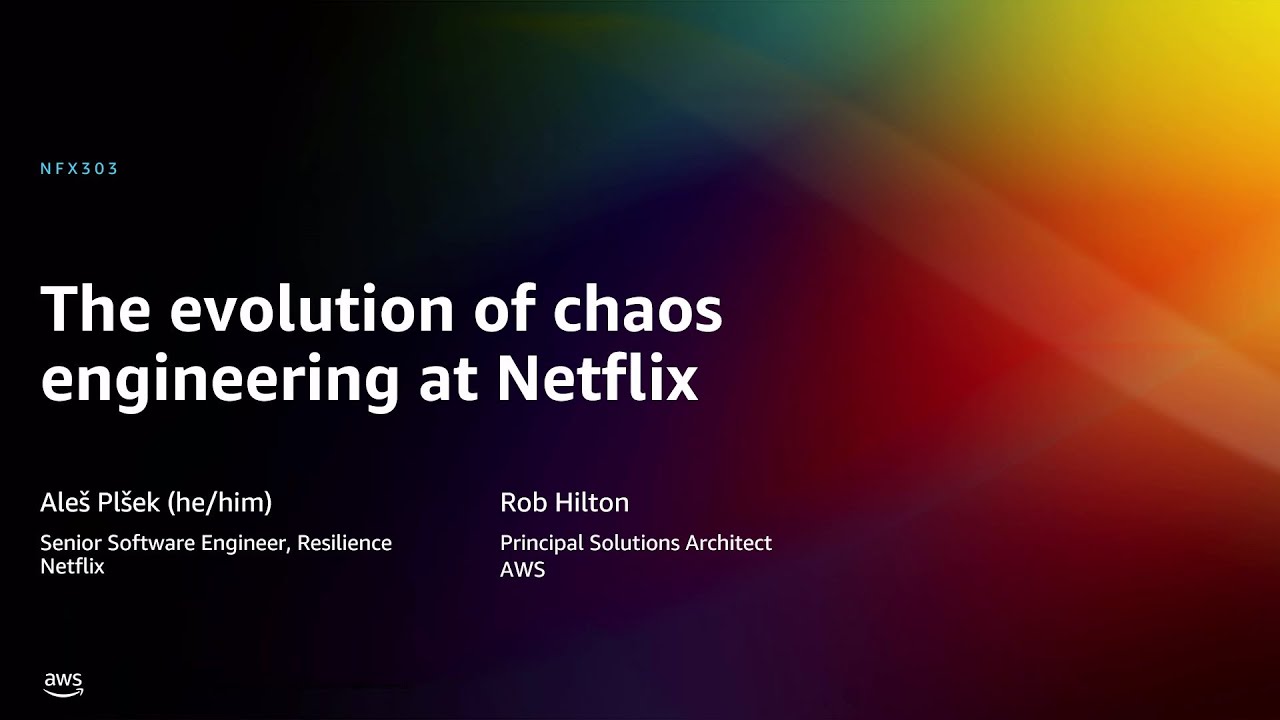 NFX303

The evolution of chaos engineering at Netflix

Aleš Plšek (he/him)

Senior Software Engineer, Resilience
Netflix

Rob Hilton

Principal Solutions Architect
AWS

aws